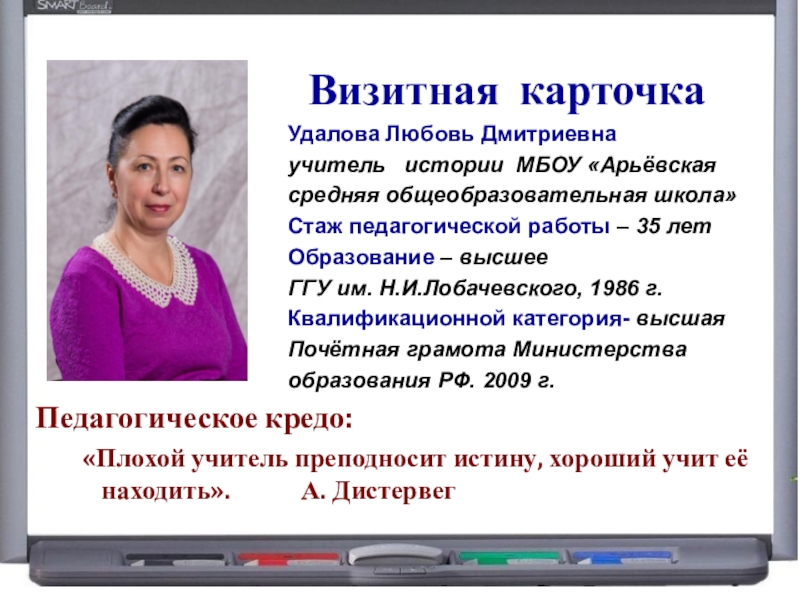 SMART Board

Визитная карточка

Удалова Любовь Дмитриевна

учитель истории МБОУ «Арьёвская средняя общеобразовательная школа»

Стаж педагогической работы – 35 лет

Образование – высшее

ГГУ им. Н.И.Лобачевского, 1986 г.

Квалификационной категория- высшая

Почётная грамота Министерства образования РФ. 2009 г.

Педагогическое кредо:

«Плохой учитель преподносит истину, хороший учит её находить». А. Дистервег